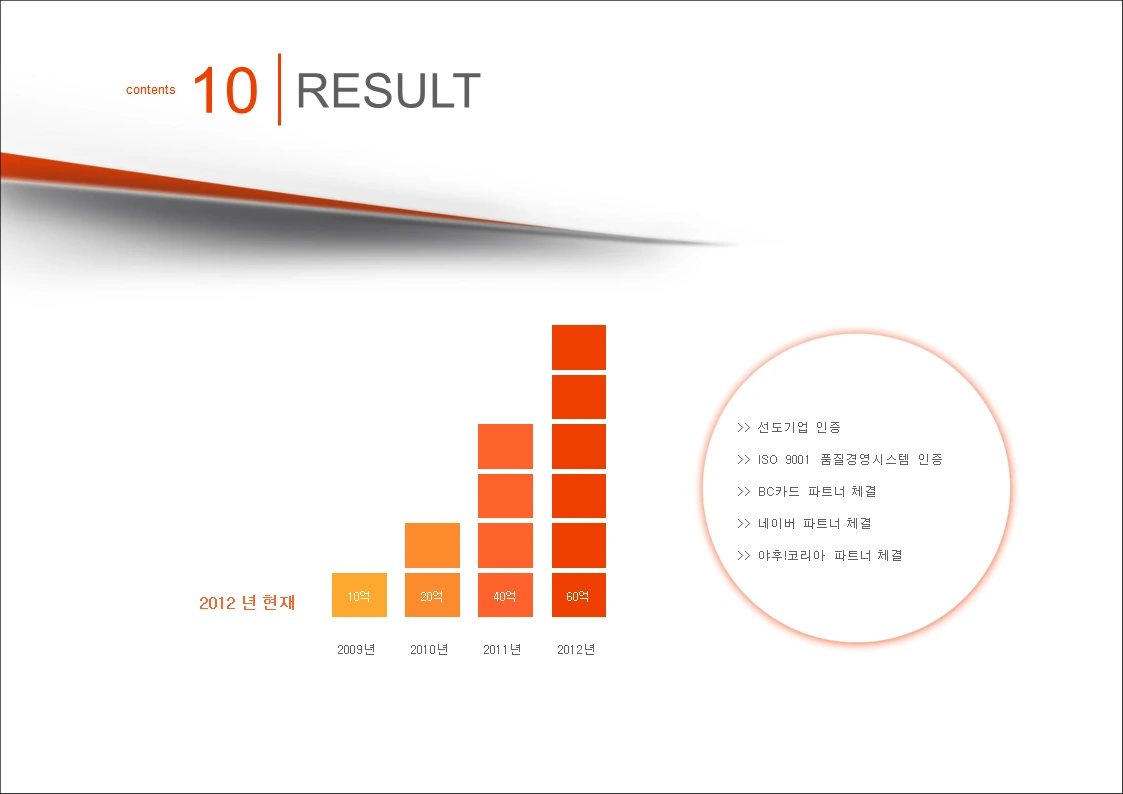 contents 10 RESULT

2012 년 현재

10억

20억

40억

60억

2009년 2010년 2011년 2012년

>> 선도기업 인증

>> ISO 9001 품질경영시스템 인증

>> BC카드 파트너 체결

>> 네이버 파트너 체결

>> 야후!코리아 파트너 체결